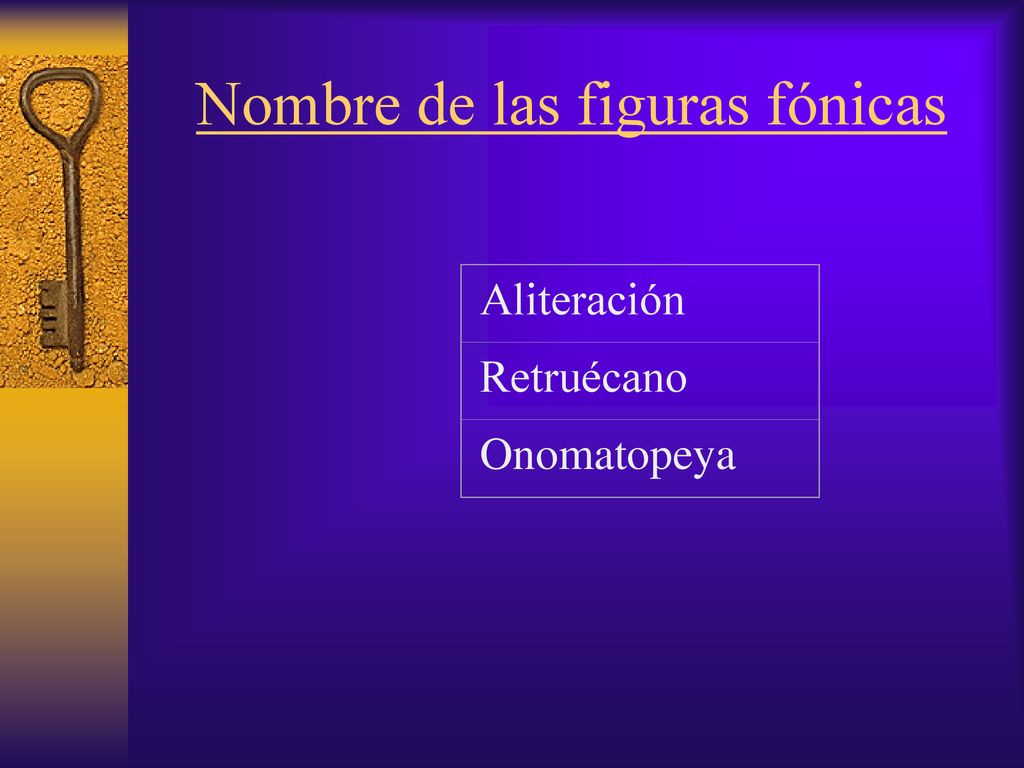 Nombre de las figuras fónicas

| Aliteración |
|---|
| Retruécano |
| Onomatopeya |